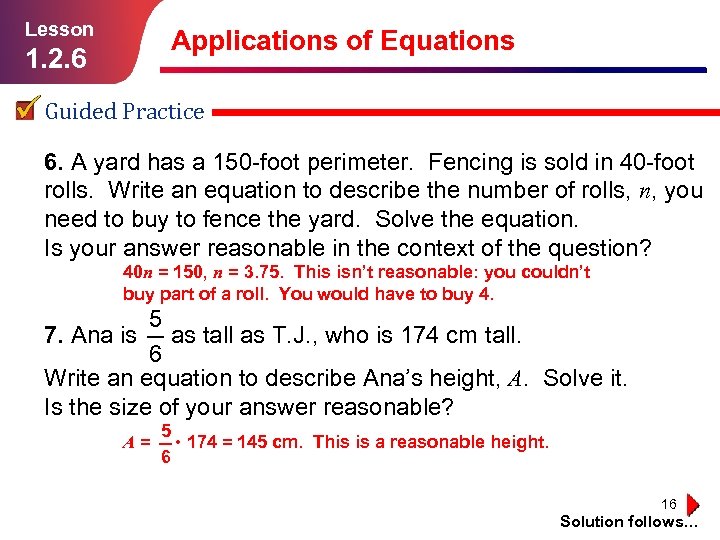 Lesson
1.2.6

Applications of Equations

Guided Practice

6. A yard has a 150-foot perimeter. Fencing is sold in 40-foot rolls. Write an equation to describe the number of rolls, $n$, you need to buy to fence the yard. Solve the equation.
Is your answer reasonable in the context of the question?

$40n = 150$, $n = 3.75$. This isn't reasonable: you couldn't buy part of a roll. You would have to buy 4.

7. Ana is $\frac{5}{6}$ as tall as T.J., who is 174 cm tall.
Write an equation to describe Ana's height, $A$. Solve it.
Is the size of your answer reasonable?

$A = \frac{5}{6} \cdot 174 = 145$ cm. This is a reasonable height.

16

Solution follows…